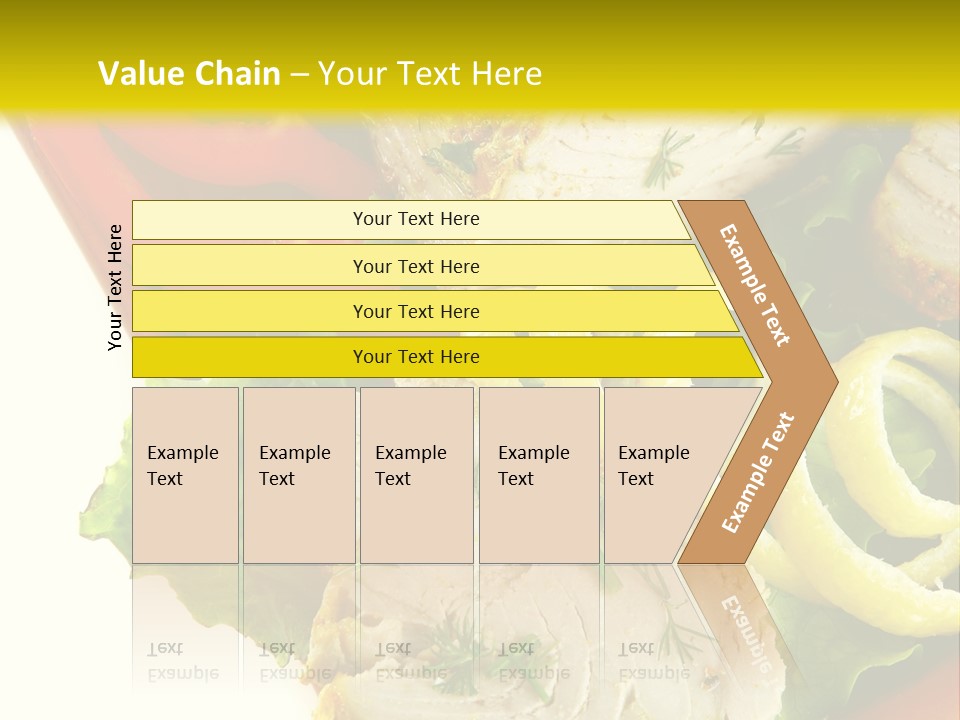 Value Chain – Your Text Here

Your Text Here

Your Text Here

Your Text Here

Your Text Here

Your Text Here

Example Text

Example Text

Example Text

Example Text

Example Text

Example Text

Example Text